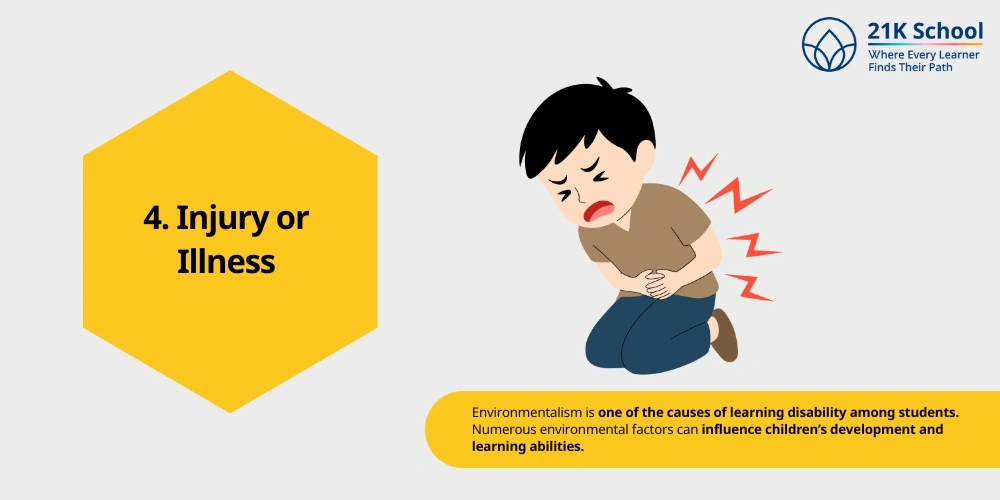 21K School
Where Every Learner
Finds Their Path

4. Injury or Illness

Environmentalism is one of the causes of learning disability among students. Numerous environmental factors can influence children's development and learning abilities.